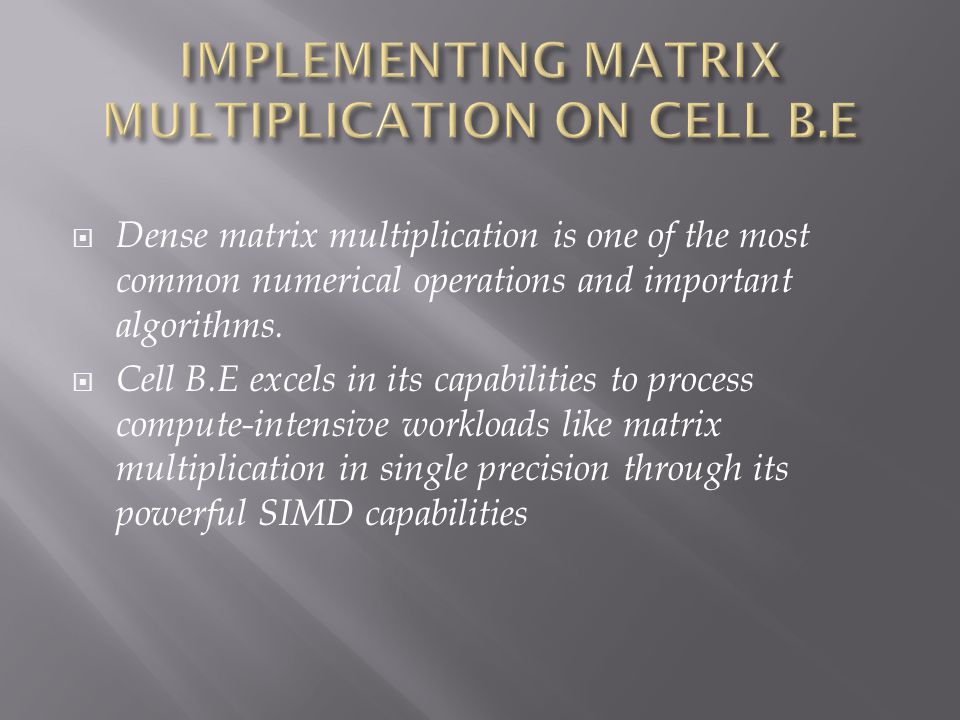 IMPLEMENTING MATRIX MULTIPLICATION ON CELL B.E

Dense matrix multiplication is one of the most common numerical operations and important algorithms.

Cell B.E excels in its capabilities to process compute-intensive workloads like matrix multiplication in single precision through its powerful SIMD capabilities